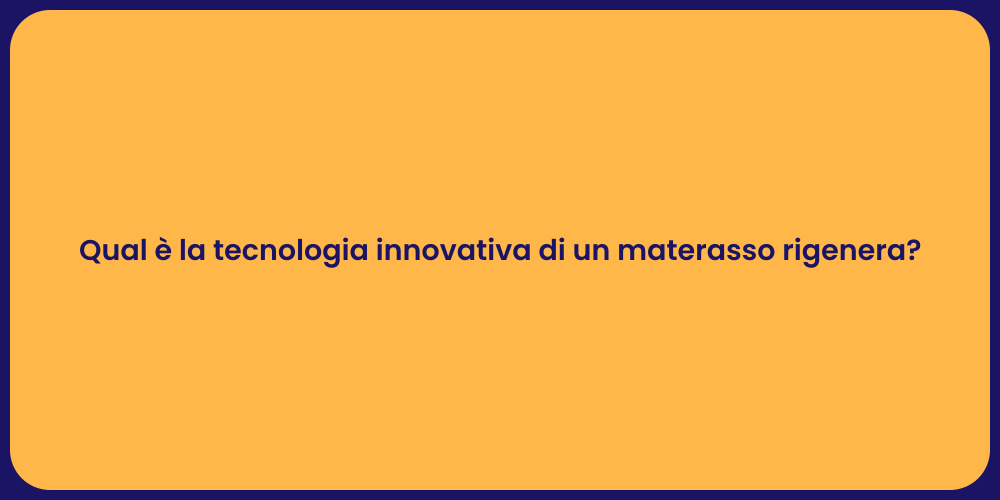 Qual è la tecnologia innovativa di un materasso rigenera?